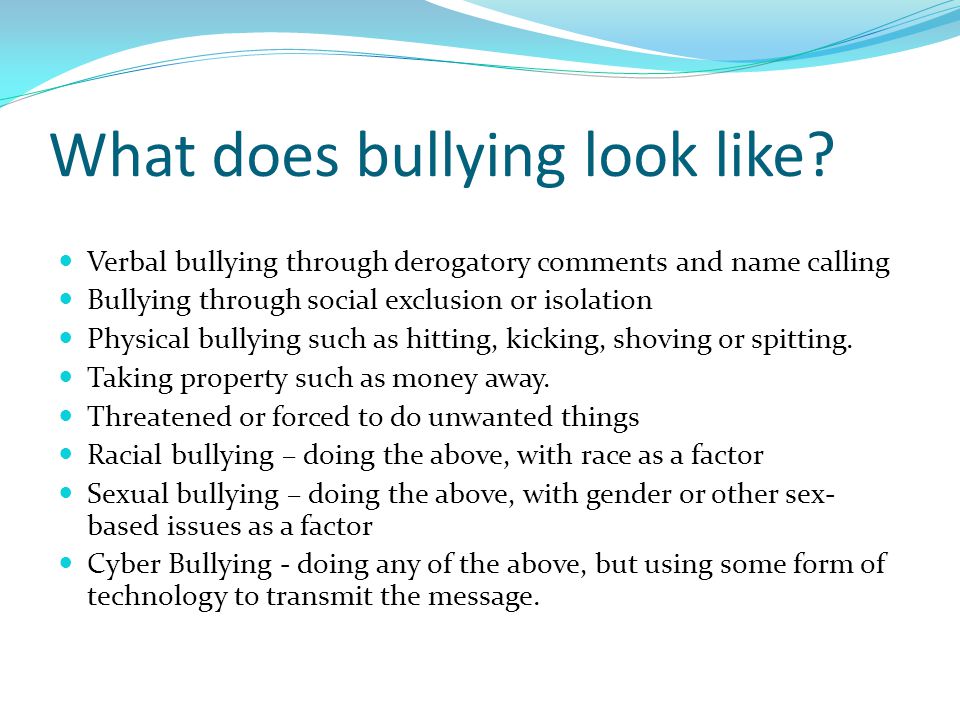 What does bullying look like?

- Verbal bullying through derogatory comments and name calling
- Bullying through social exclusion or isolation
- Physical bullying such as hitting, kicking, shoving or spitting.
- Taking property such as money away.
- Threatened or forced to do unwanted things
- Racial bullying – doing the above, with race as a factor
- Sexual bullying – doing the above, with gender or other sex-based issues as a factor
- Cyber Bullying - doing any of the above, but using some form of technology to transmit the message.